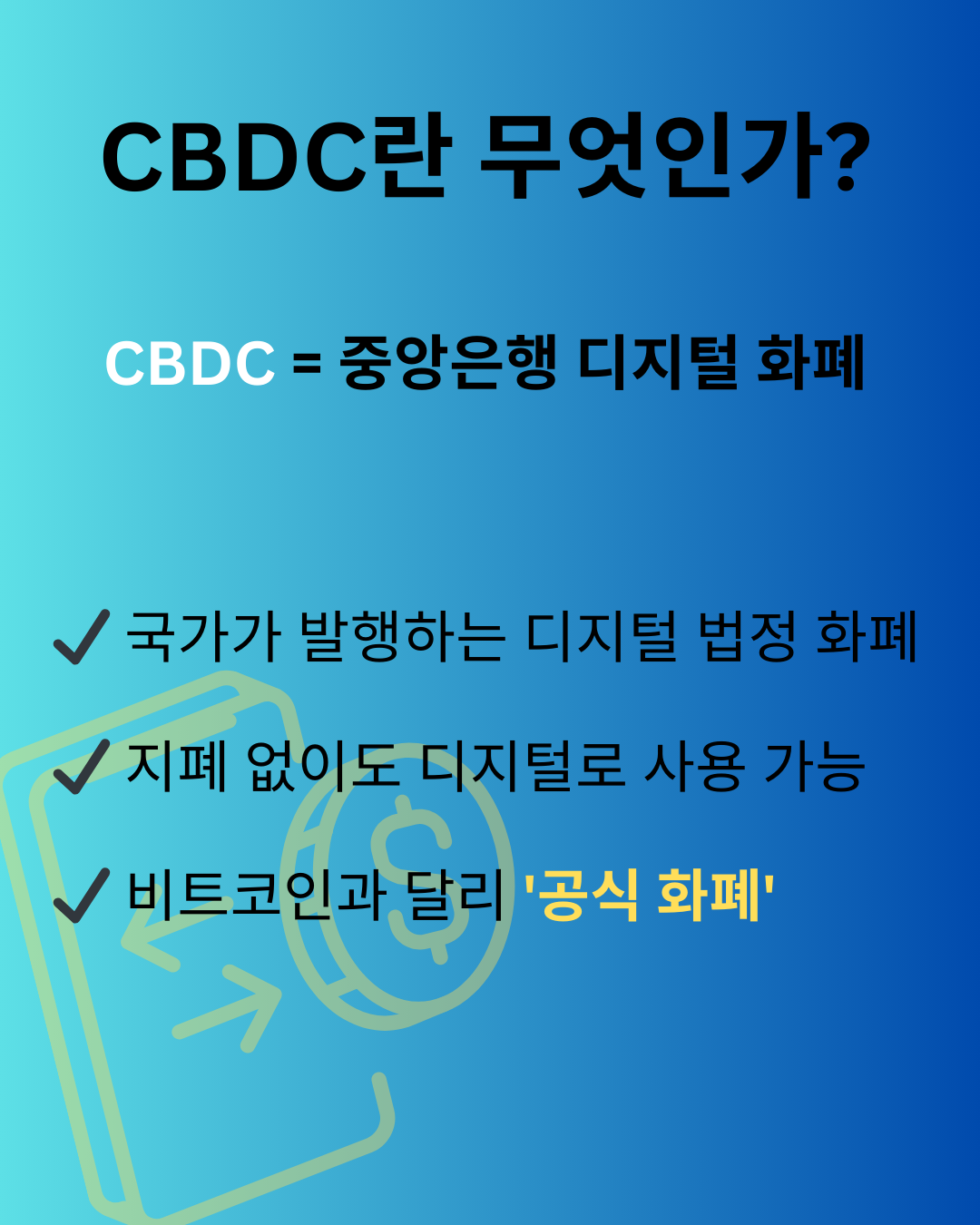 CBDC란 무엇인가?

CBDC = 중앙은행 디지털 화폐

✓ 국가가 발행하는 디지털 법정 화폐

✓ 지폐 없이도 디지털로 사용 가능

✓ 비트코인과 달리 '공식 화폐'